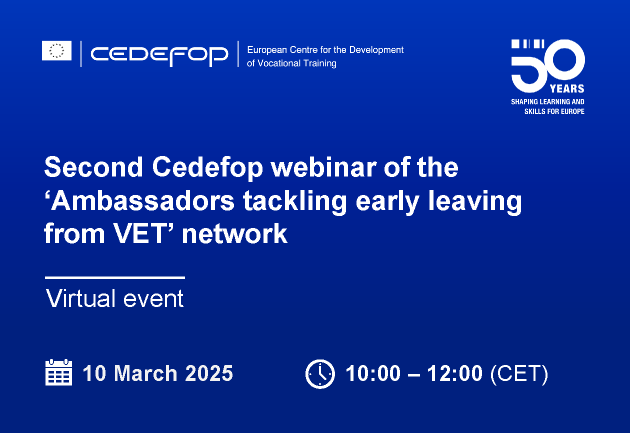 CEDEFOP European Centre for the Development of Vocational Training

50 YEARS
SHAPING LEARNING AND SKILLS FOR EUROPE

Second Cedefop webinar of the ‘Ambassadors tackling early leaving from VET’ network

Virtual event

10 March 2025

10:00 – 12:00 (CET)